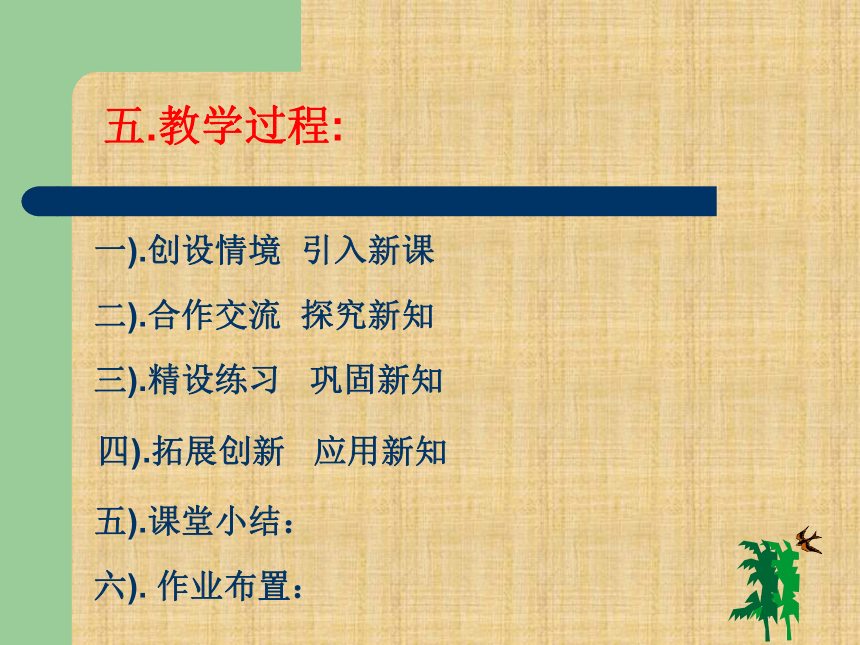 五.教学过程:

一).创设情境 引入新课

二).合作交流 探究新知

三).精设练习 巩固新知

四).拓展创新 应用新知

五).课堂小结:

六). 作业布置: